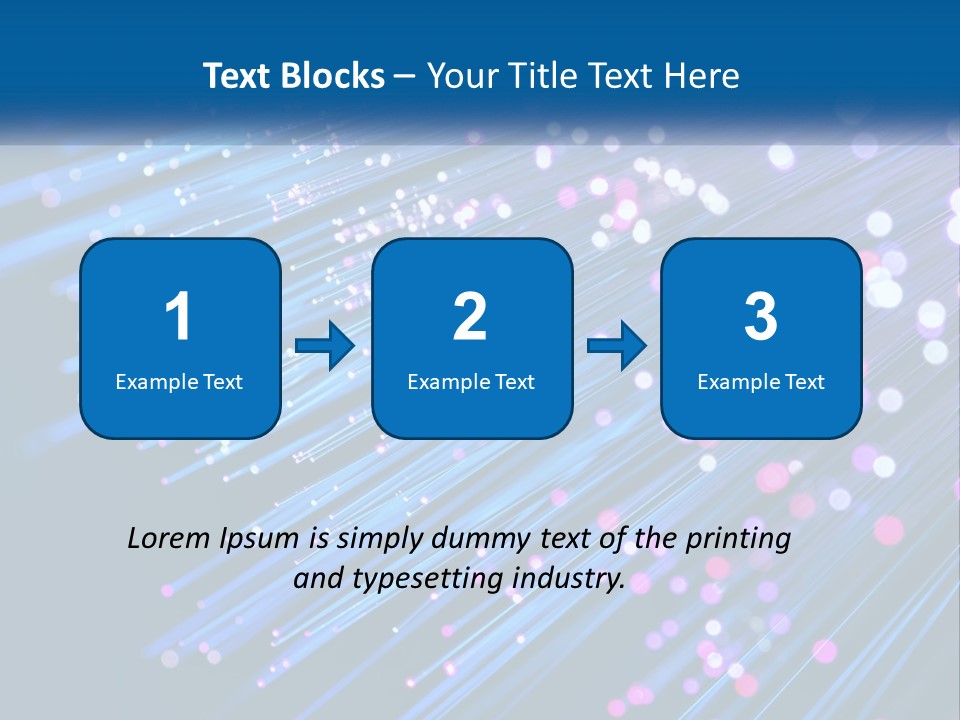 Text Blocks – Your Title Text Here

1
Example Text

2
Example Text

3
Example Text

Lorem Ipsum is simply dummy text of the printing and typesetting industry.